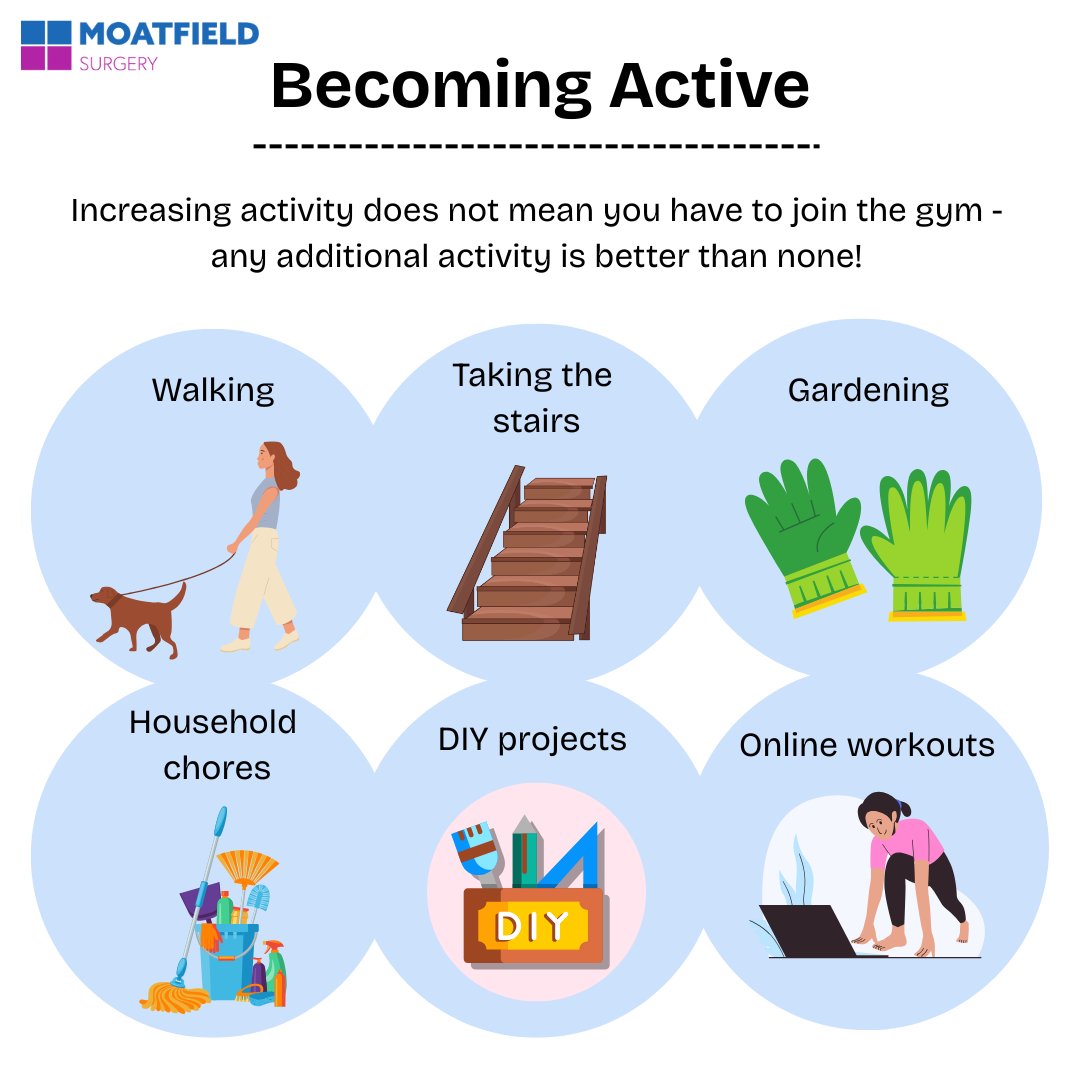 MOATFIELD
SURGERY

Becoming Active

Increasing activity does not mean you have to join the gym - any additional activity is better than none!

Walking

Taking the stairs

Gardening

Household chores

DIY projects

DIY

Online workouts